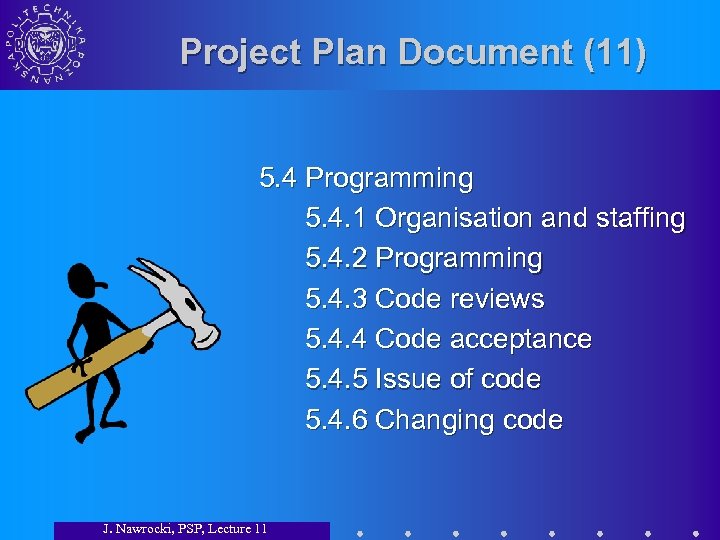 POLITECHNIKA POZNAŃSKA

Project Plan Document (11)

5.4 Programming
5.4.1 Organisation and staffing
5.4.2 Programming
5.4.3 Code reviews
5.4.4 Code acceptance
5.4.5 Issue of code
5.4.6 Changing code

J. Nawrocki, PSP, Lecture 11